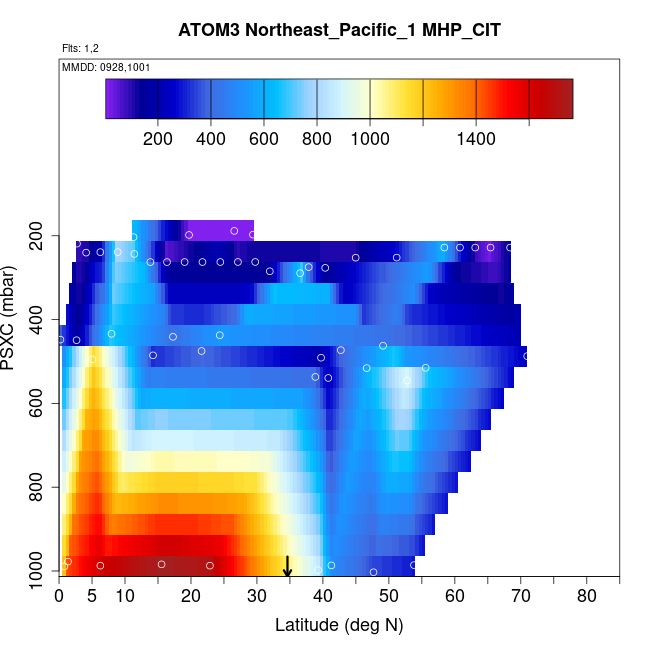 ATOM3 Northeast_Pacific_1 MHP_CIT

Flts: 1,2

MMDD: 0928,1001

200 400 600 800 1000 1400

PSXC (mbar)

200
400
600
800
1000

0 5 10 20 30 40 50 60 70 80

Latitude (deg N)